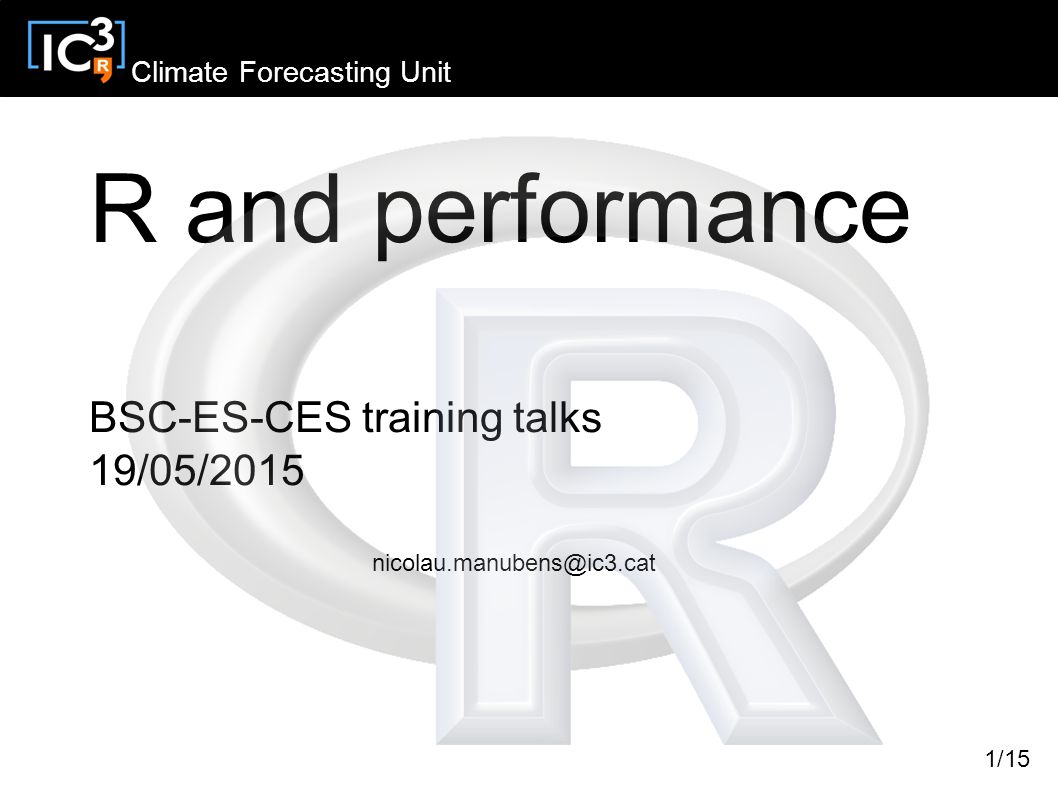 IC3
Climate Forecasting Unit

R and performance

BSC-ES-CES training talks
19/05/2015

nicolau.manubens@ic3.cat

1/15